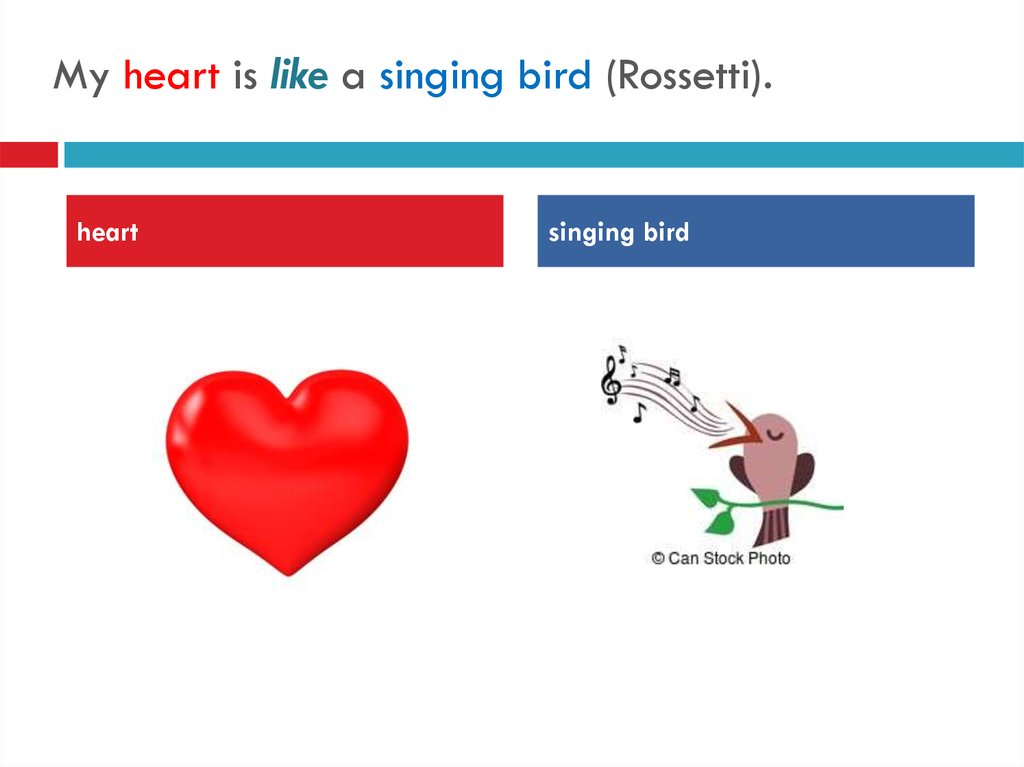 My heart is like a singing bird (Rossetti).

heart

singing bird

© Can Stock Photo